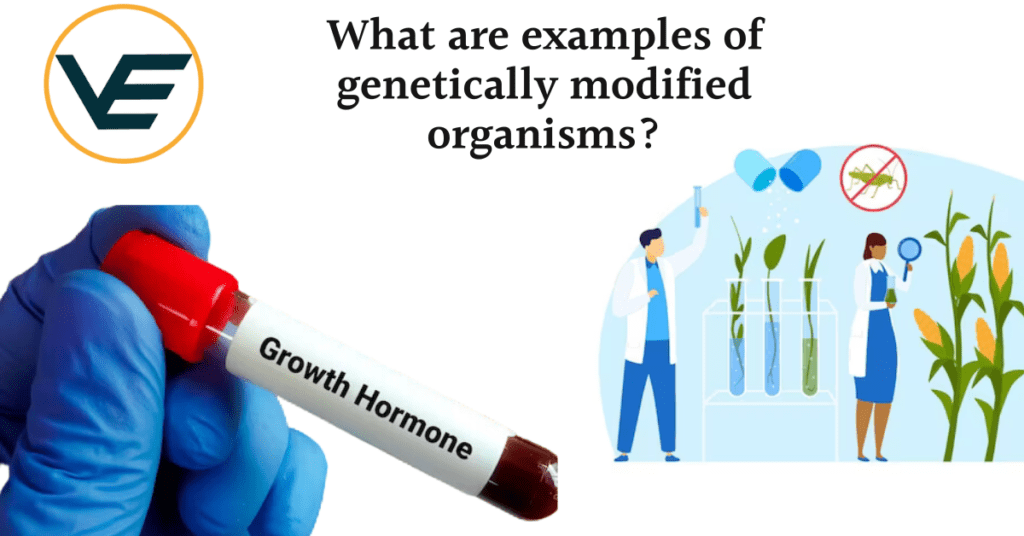 VE

What are examples of genetically modified organisms?

Growth Hormone